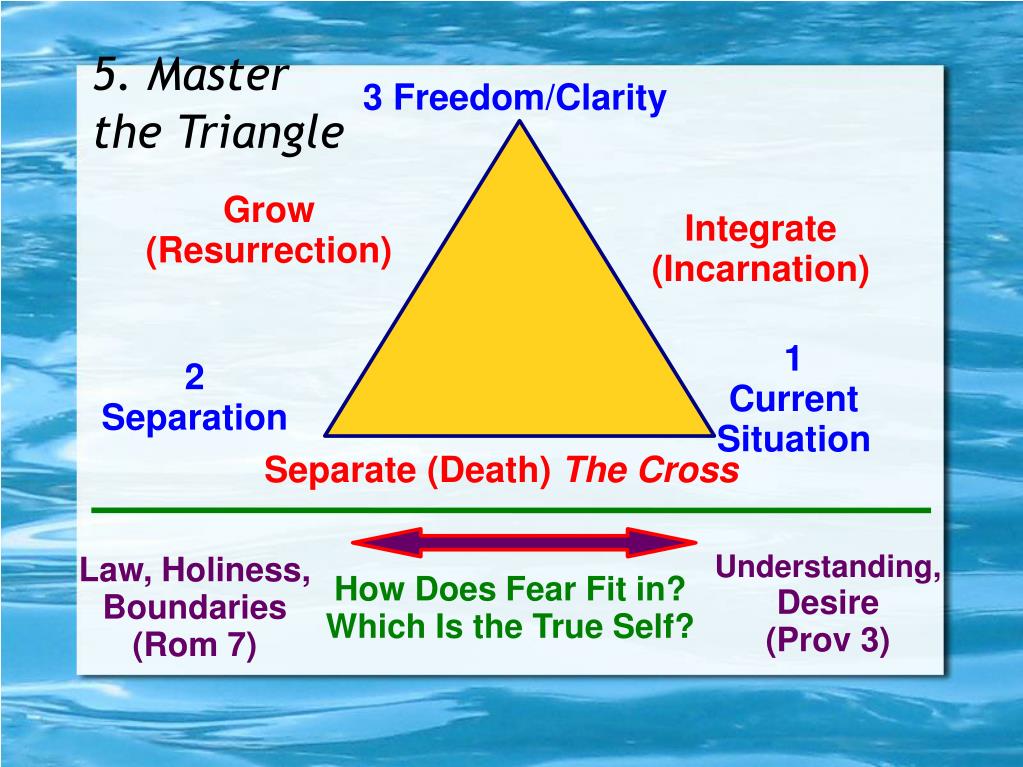 5. Master the Triangle

3 Freedom/Clarity

Grow
(Resurrection)

Integrate
(Incarnation)

2
Separation

1
Current
Situation

Separate (Death) The Cross

Law, Holiness, Boundaries
(Rom 7)

How Does Fear Fit in?
Which Is the True Self?

Understanding, Desire
(Prov 3)